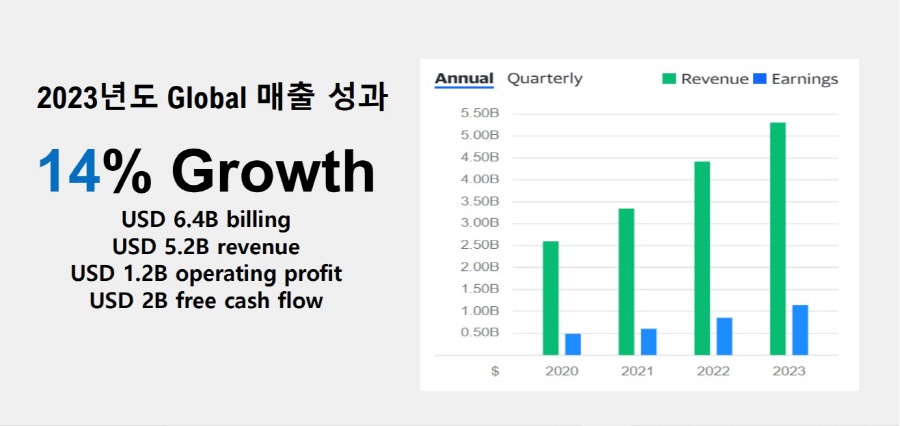 2023년도 Global 매출 성과

14% Growth

USD 6.4B billing
USD 5.2B revenue
USD 1.2B operating profit
USD 2B free cash flow

Annual Quarterly Revenue Earnings

5.50B
5.00B
4.50B
4.00B
3.50B
3.00B
2.50B
2.00B
1.50B
1.00B
0.50B
$

2020 2021 2022 2023